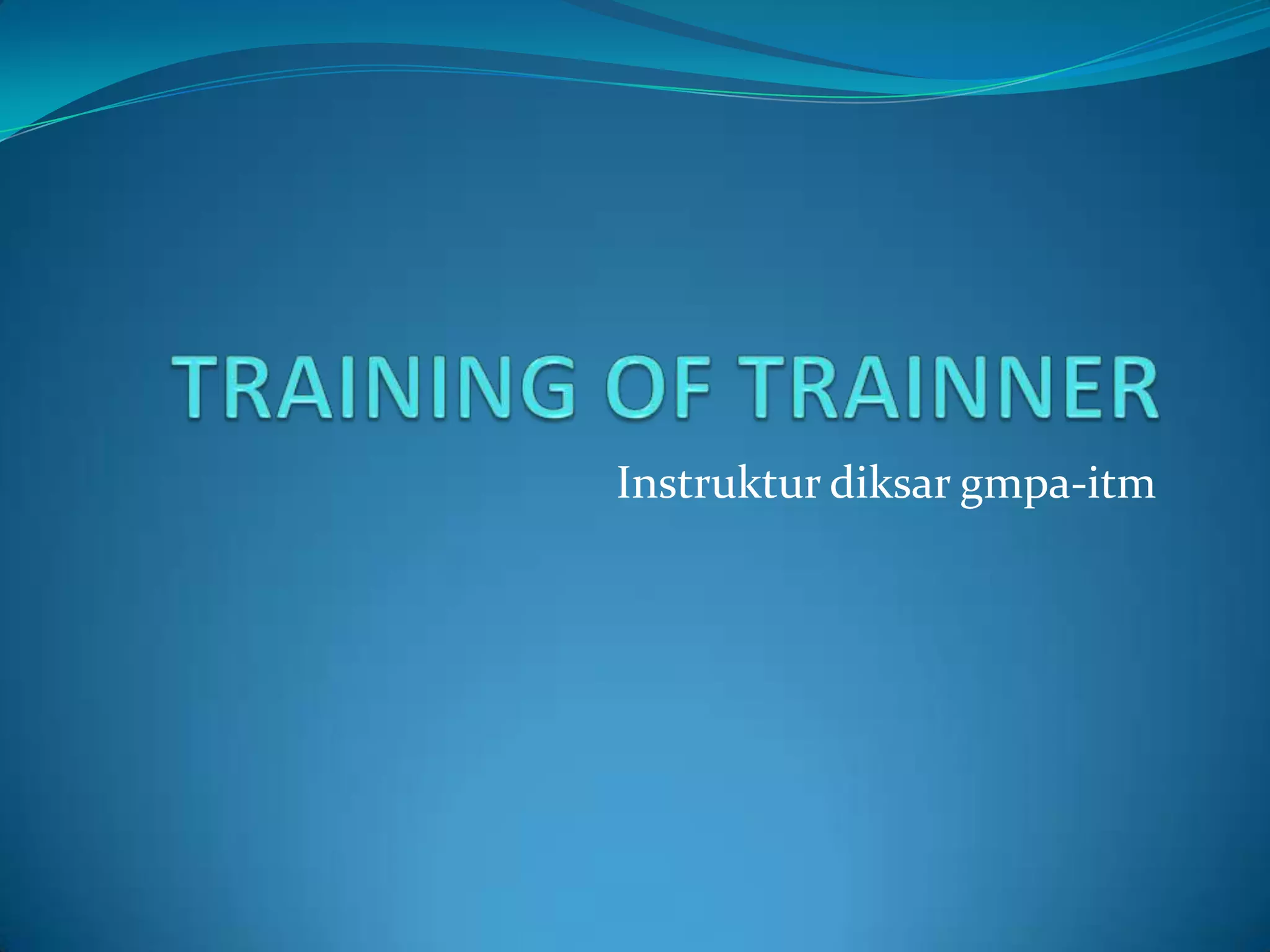 TRAINING OF TRAINNER

Instruktur diksar gmpa-itm